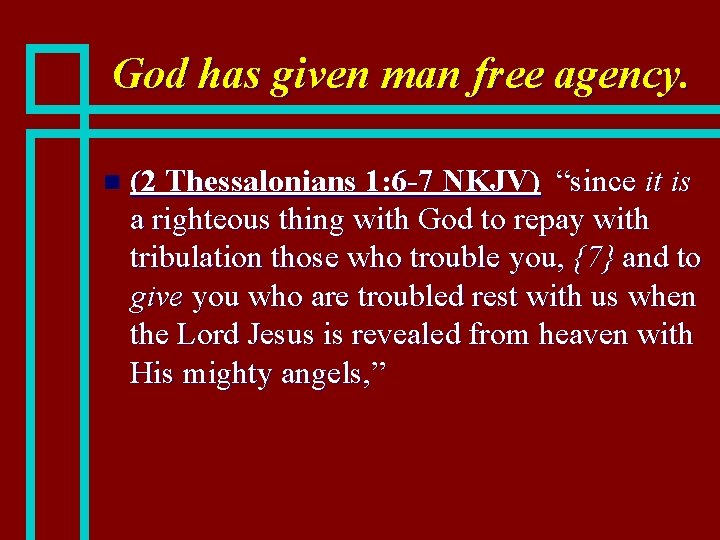 God has given man free agency.

(2 Thessalonians 1:6-7 NKJV) “since it is a righteous thing with God to repay with tribulation those who trouble you, {7} and to give you who are troubled rest with us when the Lord Jesus is revealed from heaven with His mighty angels,”